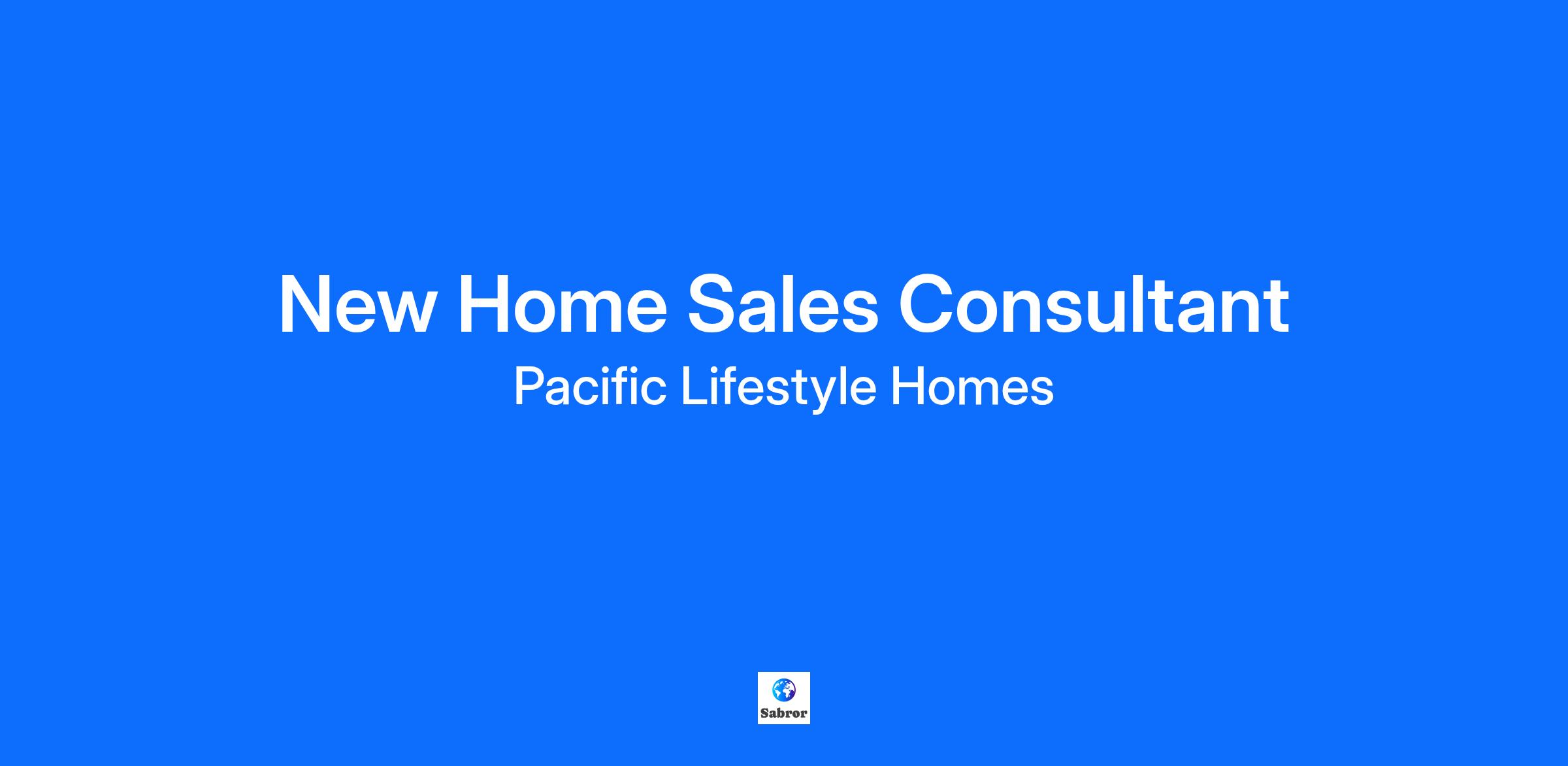 New Home Sales Consultant

Pacific Lifestyle Homes

Sabror